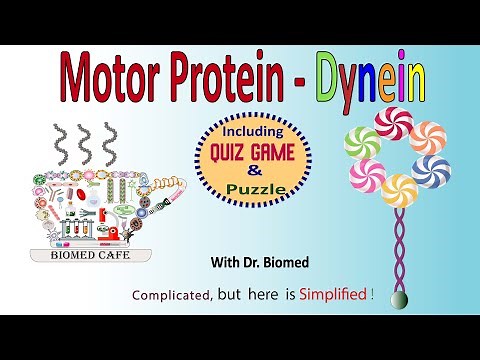 Motor Protein - Dynein

Including
QUIZ GAME
&
Puzzle

BIOMED CAFE

With Dr. Biomed

Complicated, but here is Simplified !